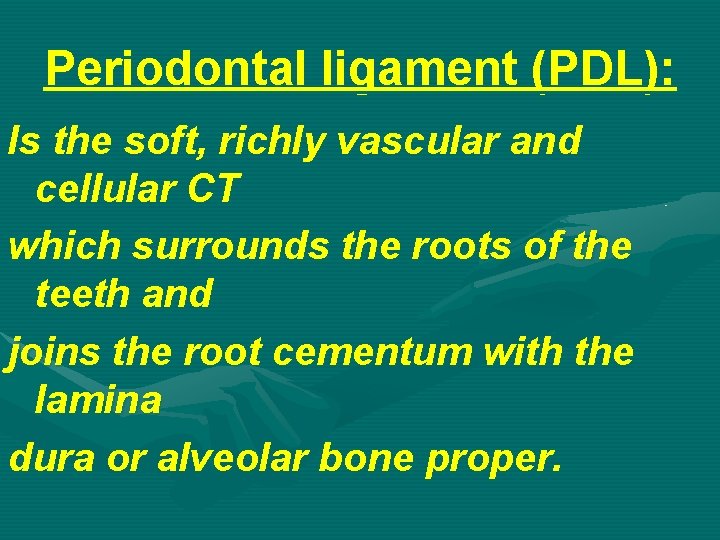 Periodontal ligament (PDL):

Is the soft, richly vascular and cellular CT

which surrounds the roots of the teeth and

joins the root cementum with the lamina

dura or alveolar bone proper.